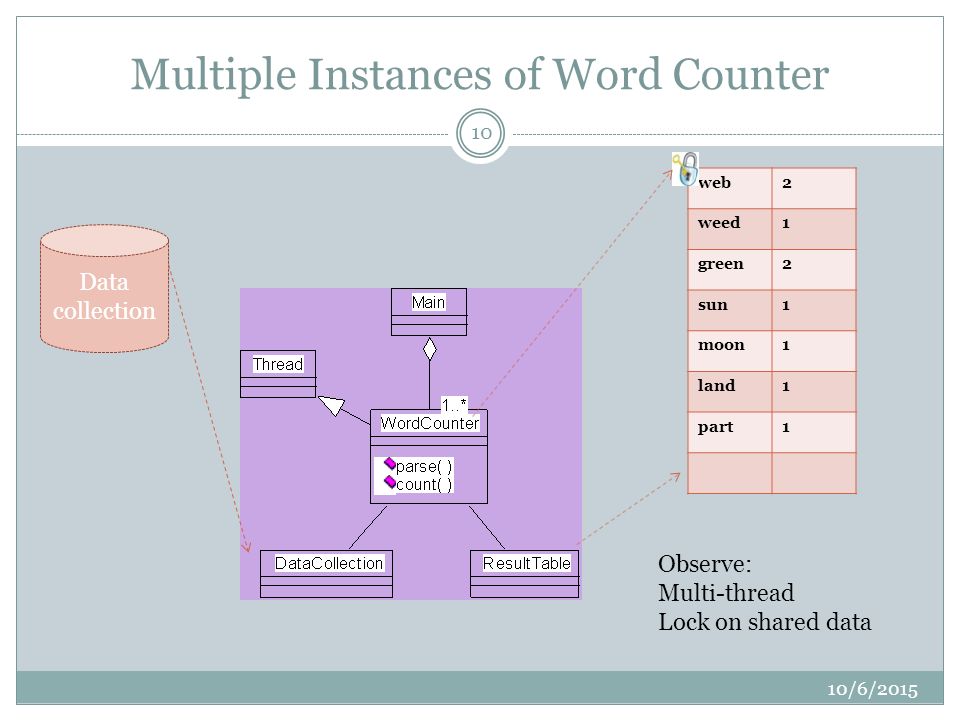 Multiple Instances of Word Counter

10

Data collection

Main

Thread

1..*

WordCounter

parse( )
count( )

DataCollection

ResultTable

| web | 2 |
|---|---|
| weed | 1 |
| green | 2 |
| sun | 1 |
| moon | 1 |
| land | 1 |
| part | 1 |
| | |

Observe:
Multi-thread
Lock on shared data

10/6/2015